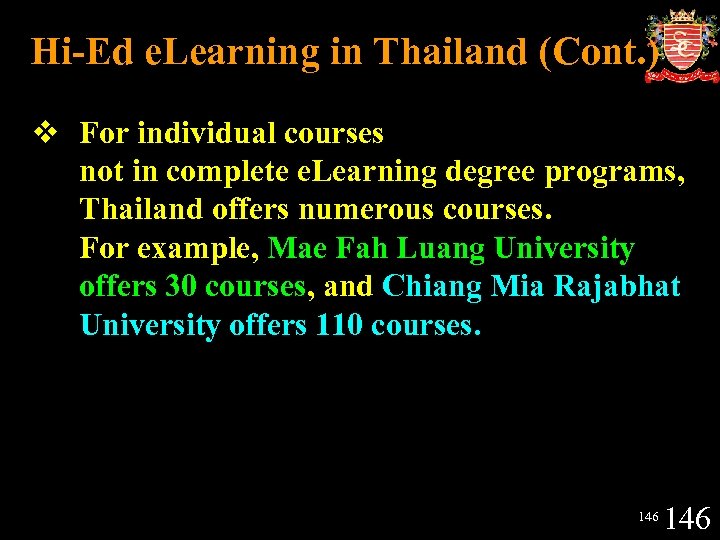 Hi-Ed eLearning in Thailand (Cont.)

❖ For individual courses not in complete eLearning degree programs, Thailand offers numerous courses. For example, Mae Fah Luang University offers 30 courses, and Chiang Mia Rajabhat University offers 110 courses.

146 146